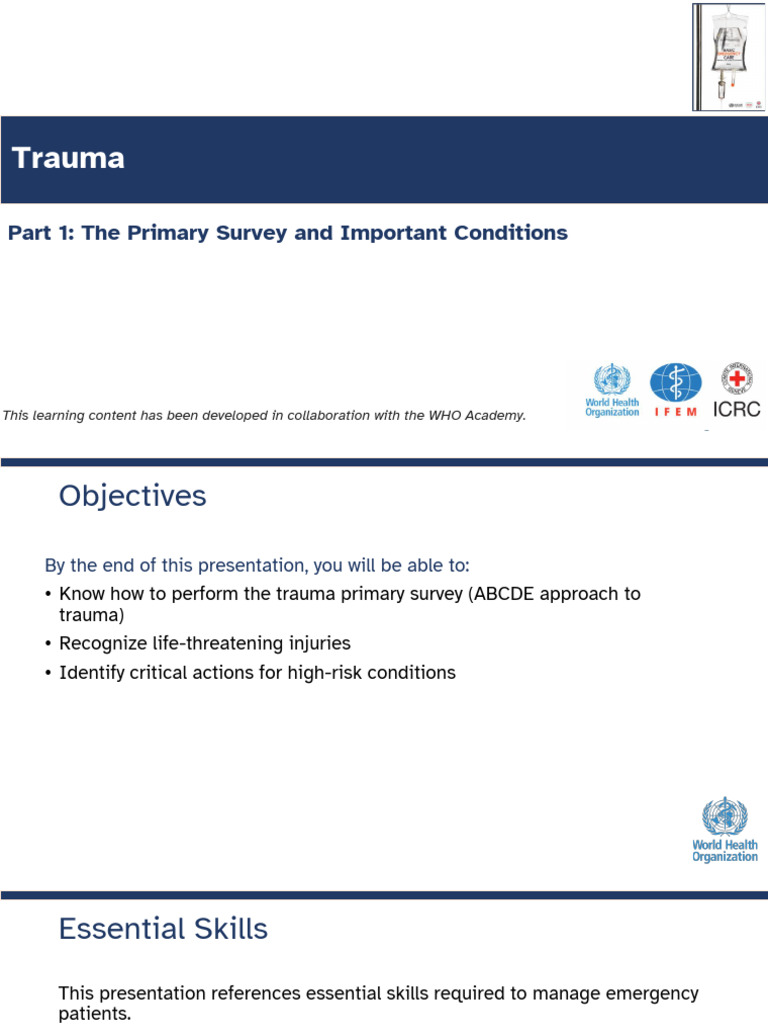 Trauma

Part 1: The Primary Survey and Important Conditions

This learning content has been developed in collaboration with the WHO Academy.

World Health Organization

IFEM

ICRC

Objectives

By the end of this presentation, you will be able to:

• Know how to perform the trauma primary survey (ABCDE approach to trauma)
• Recognize life-threatening injuries
• Identify critical actions for high-risk conditions

World Health Organization

Essential Skills

This presentation references essential skills required to manage emergency patients.